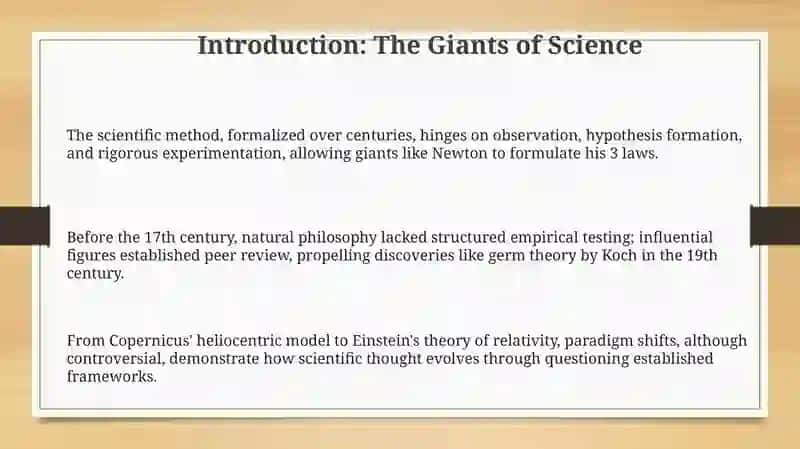 Introduction: The Giants of Science

The scientific method, formalized over centuries, hinges on observation, hypothesis formation, and rigorous experimentation, allowing giants like Newton to formulate his 3 laws.

Before the 17th century, natural philosophy lacked structured empirical testing; influential figures established peer review, propelling discoveries like germ theory by Koch in the 19th century.

From Copernicus' heliocentric model to Einstein's theory of relativity, paradigm shifts, although controversial, demonstrate how scientific thought evolves through questioning established frameworks.